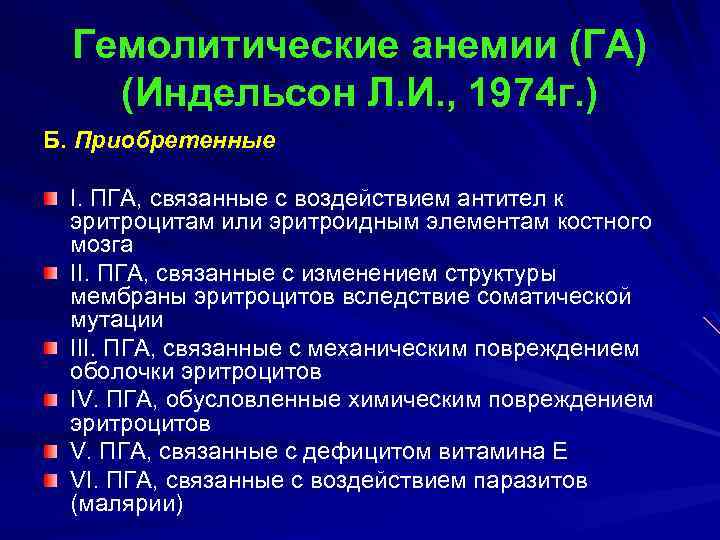 Гемолитические анемии (ГА) (Индельсон Л.И., 1974г.)

Б. Приобретенные

I. ПГА, связанные с воздействием антител к эритроцитам или эритроидным элементам костного мозга

II. ПГА, связанные с изменением структуры мембраны эритроцитов вследствие соматической мутации

III. ПГА, связанные с механическим повреждением оболочки эритроцитов

IV. ПГА, обусловленные химическим повреждением эритроцитов

V. ПГА, связанные с дефицитом витамина Е

VI. ПГА, связанные с воздействием паразитов (малярии)